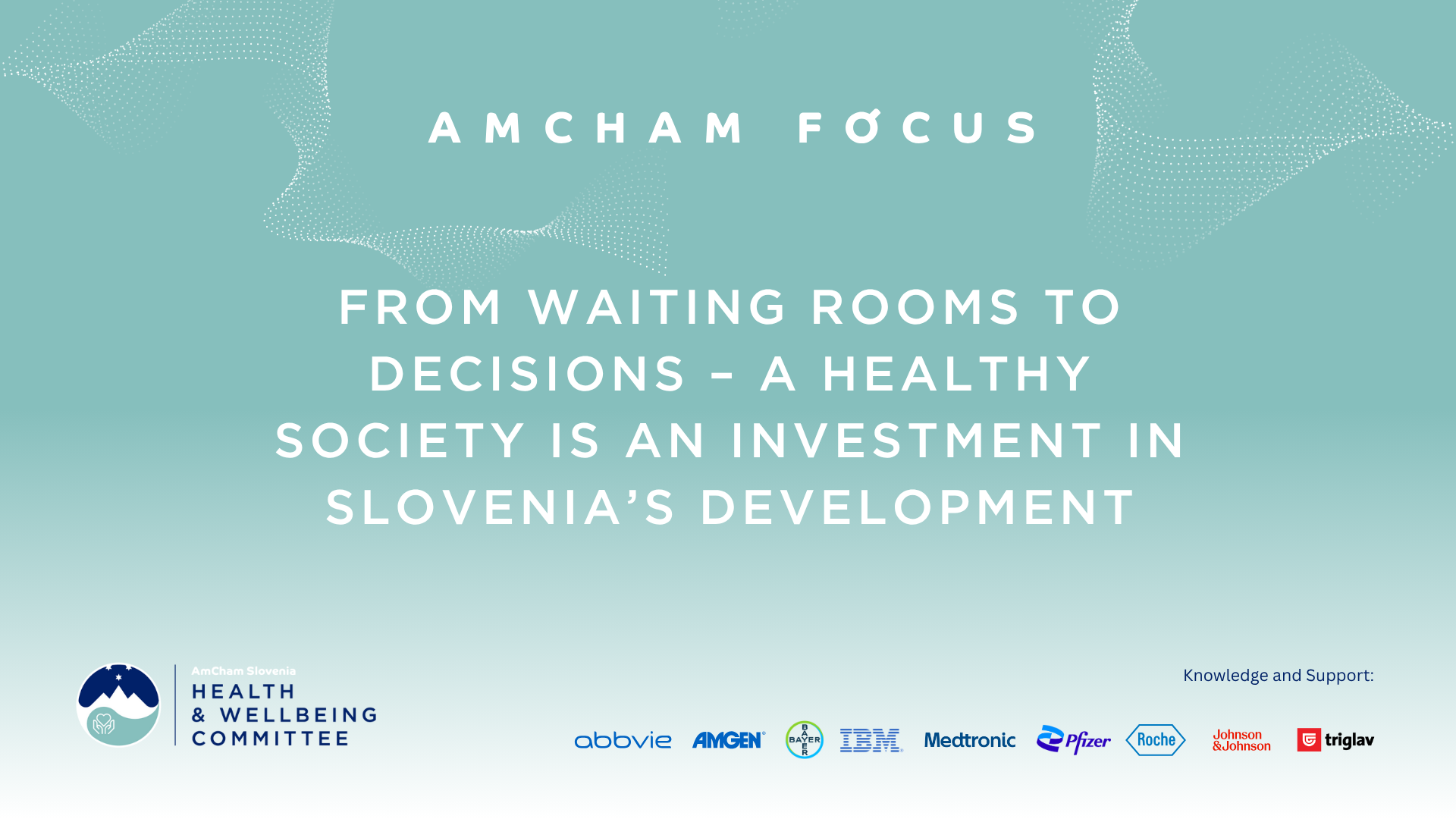 AMCHAM FOCUS

FROM WAITING ROOMS TO DECISIONS – A HEALTHY SOCIETY IS AN INVESTMENT IN SLOVENIA'S DEVELOPMENT

AmCham Slovenia
HEALTH
& WELLBEING
COMMITTEE

Knowledge and Support:

abbvie AMGEN BAYER IBM Medtronic Pfizer Roche Johnson & Johnson triglav